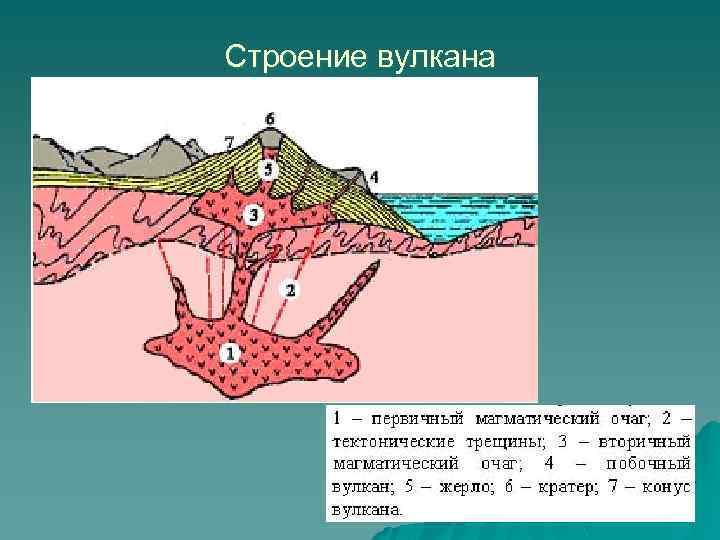 Строение вулкана

6
7
5
4
3
2
1

1 – первичный магматический очаг; 2 – тектонические трещины; 3 – вторичный магматический очаг; 4 – побочный вулкан; 5 – жерло; 6 – кратер; 7 – конус вулкана.